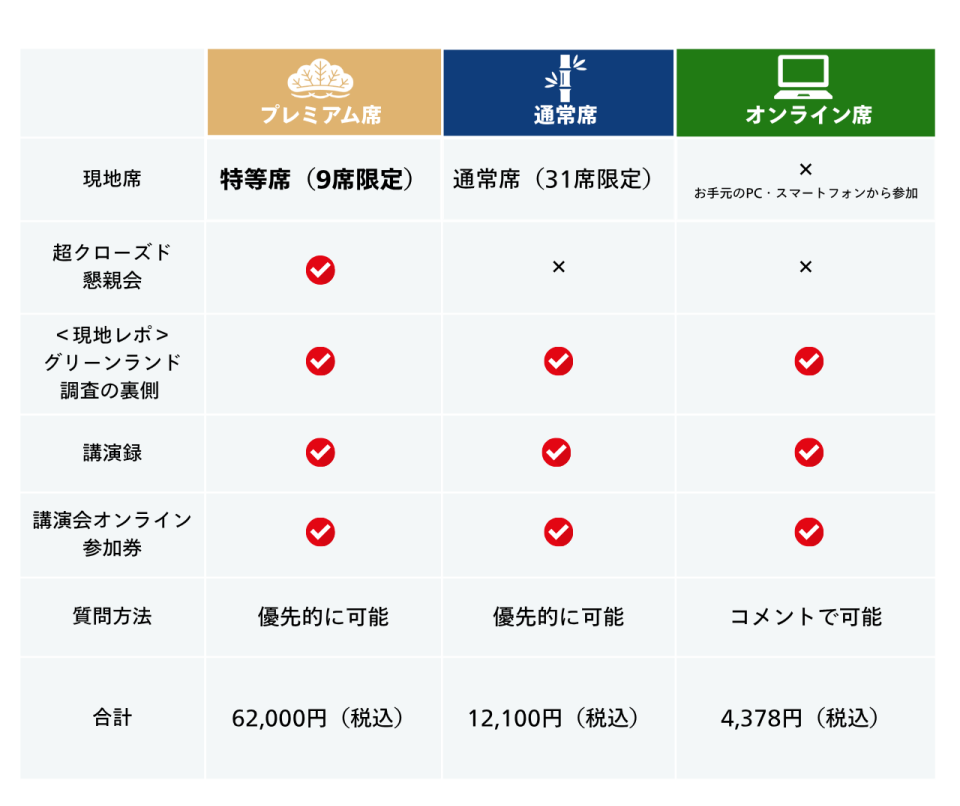 | | プレミアム席 | 通常席 | オンライン席 |
|---|---|---|---|
| 現地席 | 特等席（9席限定） | 通常席（31席限定） | × お手元のPC・スマートフォンから参加 |
| 超クローズド懇親会 | ✓ | × | × |
| ＜現地レポ＞グリーンランド調査の裏側 | ✓ | ✓ | ✓ |
| 講演録 | ✓ | ✓ | ✓ |
| 講演会オンライン参加券 | ✓ | ✓ | ✓ |
| 質問方法 | 優先的に可能 | 優先的に可能 | コメントで可能 |
| 合計 | 62,000円（税込） | 12,100円（税込） | 4,378円（税込） |